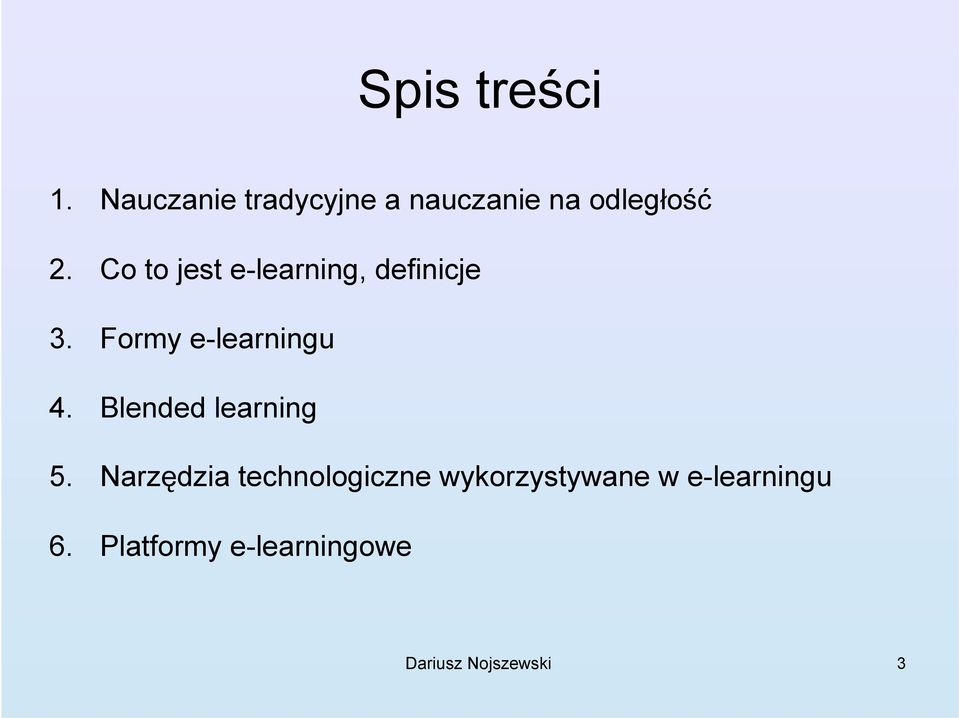 Spis treści

1. Nauczanie tradycyjne a nauczanie na odległość

2. Co to jest e-learning, definicje

3. Formy e-learningu

4. Blended learning

5. Narzędzia technologiczne wykorzystywane w e-learningu

6. Platformy e-learningowe

Dariusz Nojszewski

3